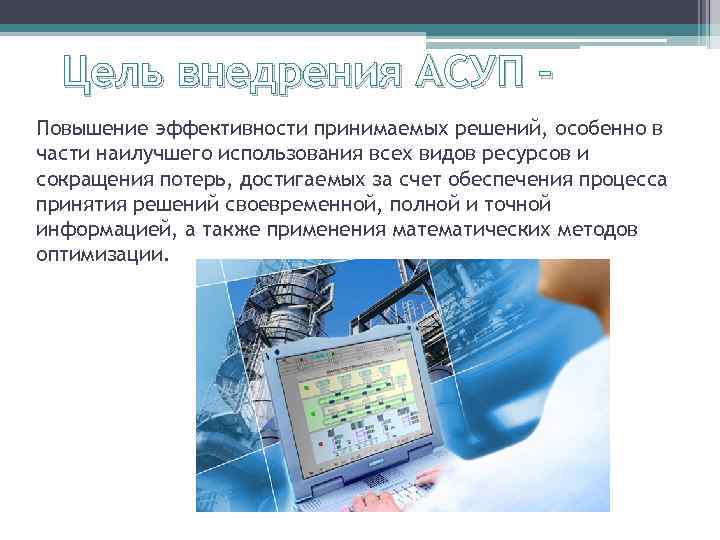 Цель внедрения АСУП -

Повышение эффективности принимаемых решений, особенно в части наилучшего использования всех видов ресурсов и сокращения потерь, достигаемых за счет обеспечения процесса принятия решений своевременной, полной и точной информацией, а также применения математических методов оптимизации.